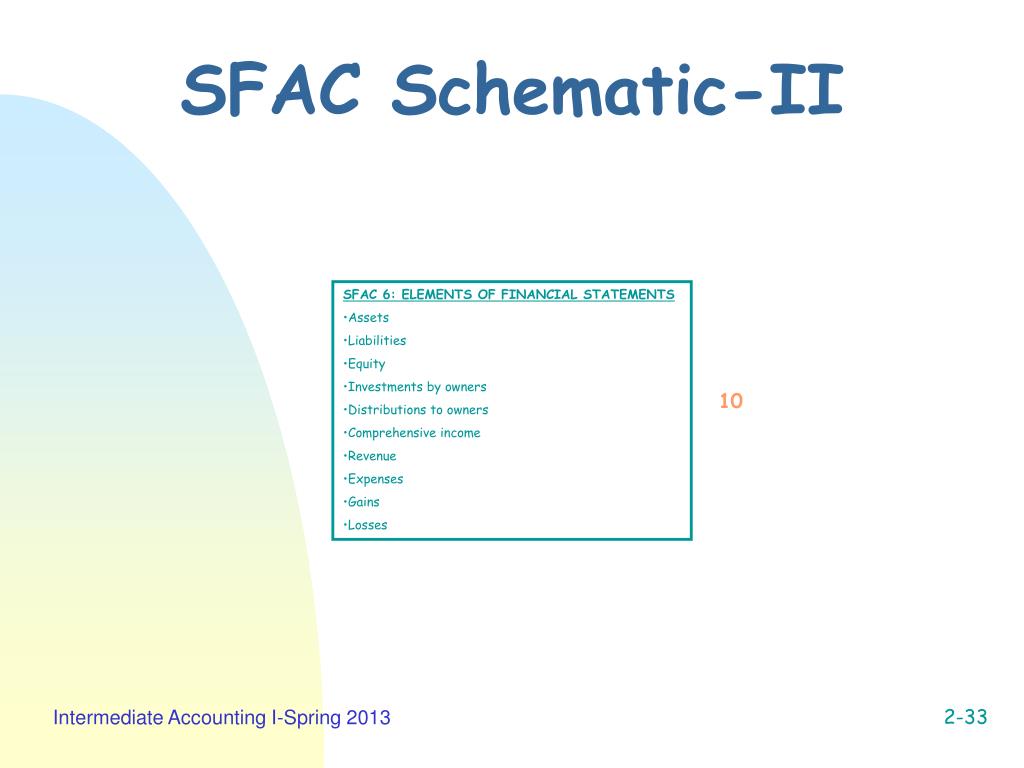 SFAC Schematic-II

SFAC 6: ELEMENTS OF FINANCIAL STATEMENTS
•Assets
•Liabilities
•Equity
•Investments by owners
•Distributions to owners
•Comprehensive income
•Revenue
•Expenses
•Gains
•Losses

10

Intermediate Accounting I-Spring 2013

2-33